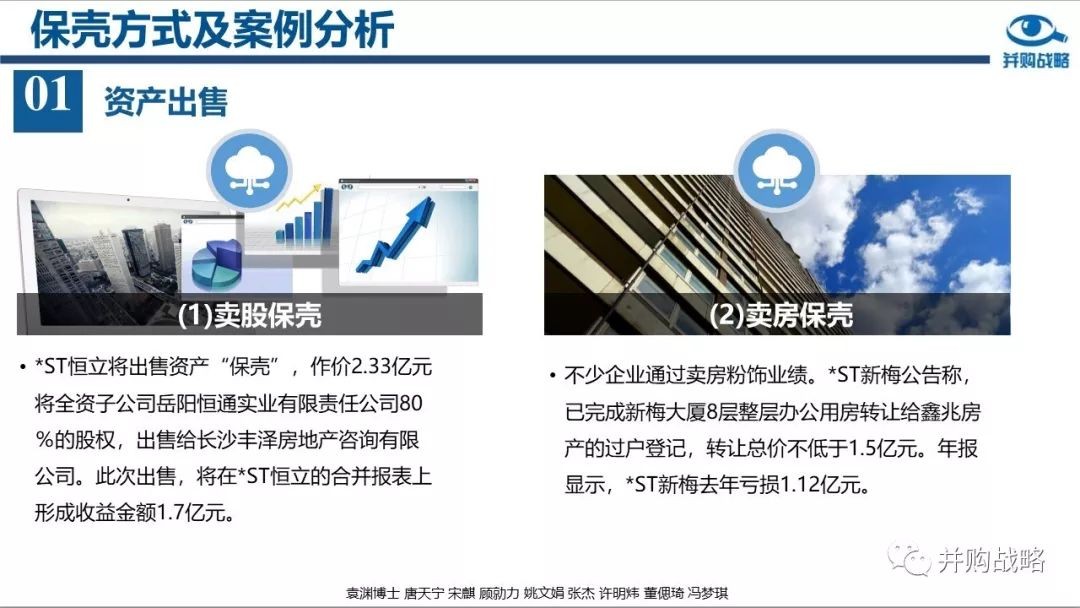 保壳方式及案例分析

并购战略

01 资产出售

(1)卖股保壳

• *ST恒立将出售资产“保壳”，作价2.33亿元将全资子公司岳阳恒通实业有限责任公司80%的股权，出售给长沙丰泽房地产咨询有限公司。此次出售，将在*ST恒立的合并报表上形成收益金额1.7亿元。

(2)卖房保壳

• 不少企业通过卖房粉饰业绩。*ST新梅公告称，已完成新梅大厦8层整层办公用房转让给鑫兆房产的过户登记，转让总价不低于1.5亿元。年报显示，*ST新梅去年亏损1.12亿元。

并购战略

袁渊博士 唐天宁 宋麒 顾勍力 姚文娟 张杰 许明炜 董偲琦 冯梦琪